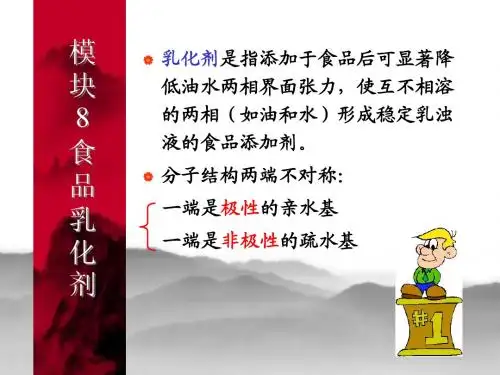 模块8食品乳化剂

乳化剂是指添加于食品后可显著降低油水两相界面张力，使互不相溶的两相（如油和水）形成稳定乳浊液的食品添加剂。

分子结构两端不对称:

一端是极性的亲水基

一端是非极性的疏水基

#1